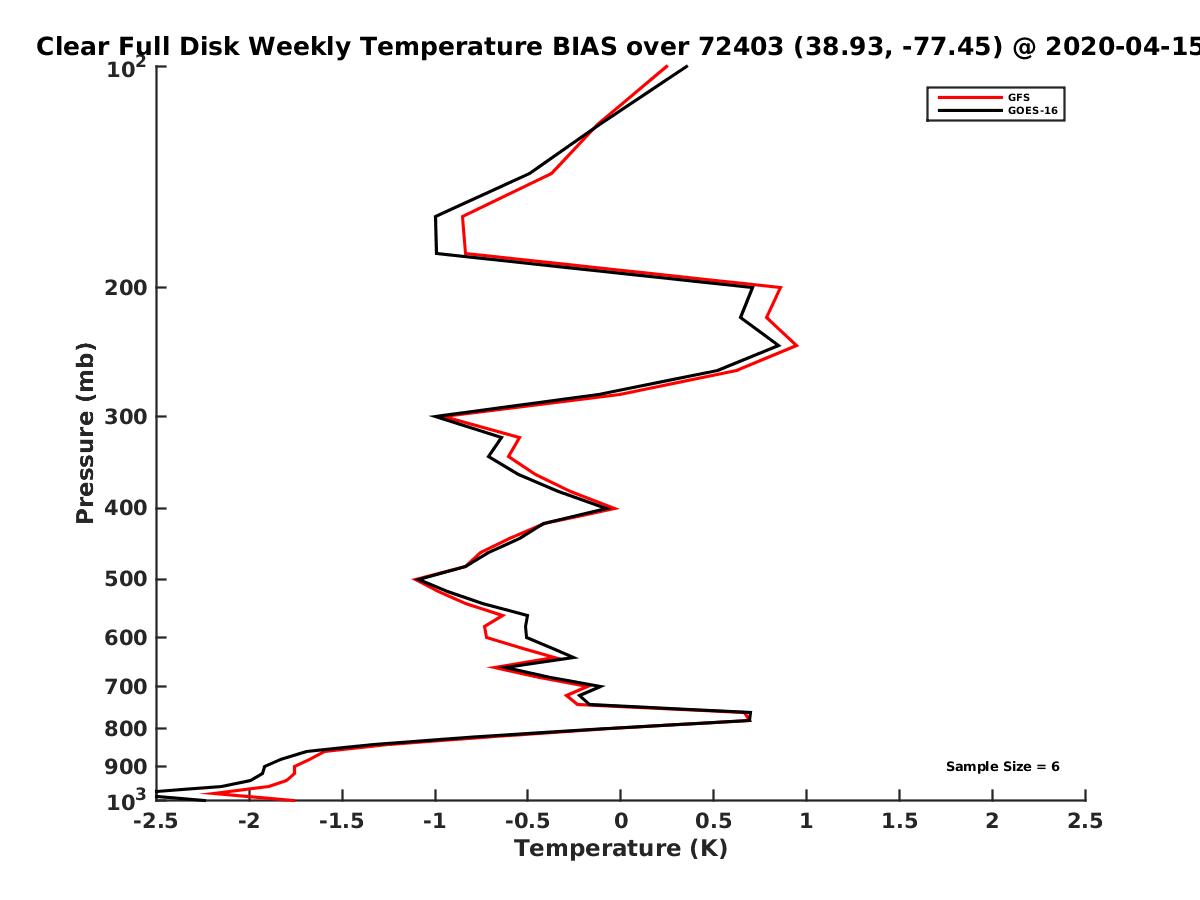 Clear Full Disk Weekly Temperature BIAS over 72403 (38.93, -77.45) @ 2020-04-15

GFS
GOES-16

Pressure (mb)

$10^2$
200
300
400
500
600
700
800
900
$10^3$

Sample Size = 6

-2.5
-2
-1.5
-1
-0.5
0
0.5
1
1.5
2
2.5

Temperature (K)